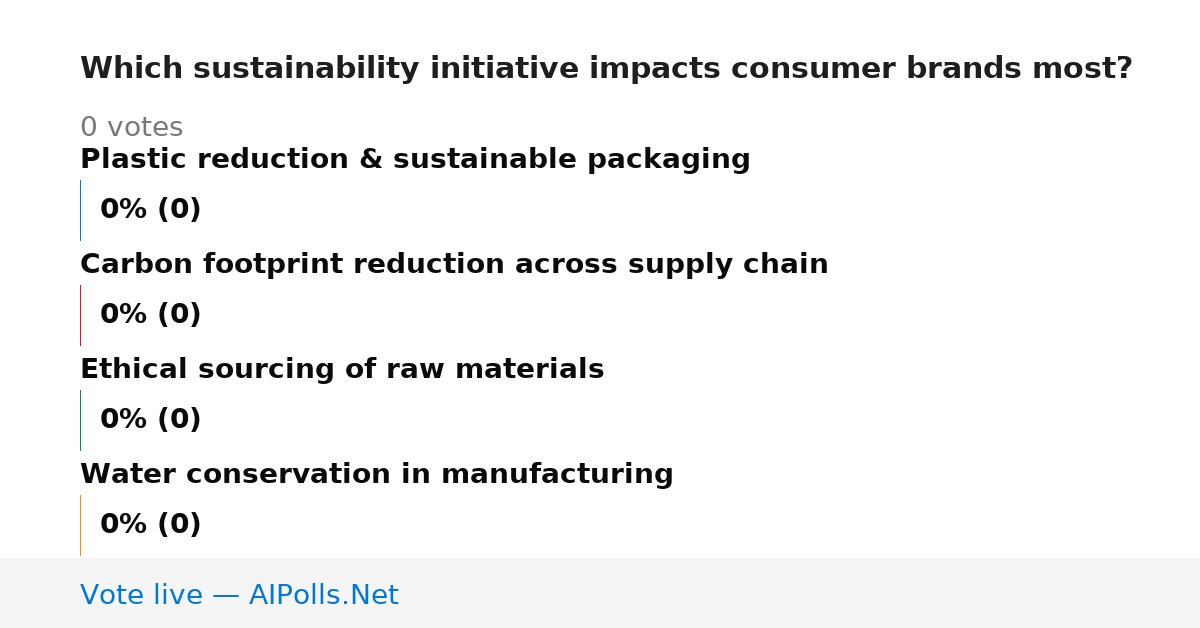 Which sustainability initiative impacts consumer brands most?

0 votes

Plastic reduction & sustainable packaging

0% (0)

Carbon footprint reduction across supply chain

0% (0)

Ethical sourcing of raw materials

0% (0)

Water conservation in manufacturing

0% (0)

Vote live — AIPolls.Net